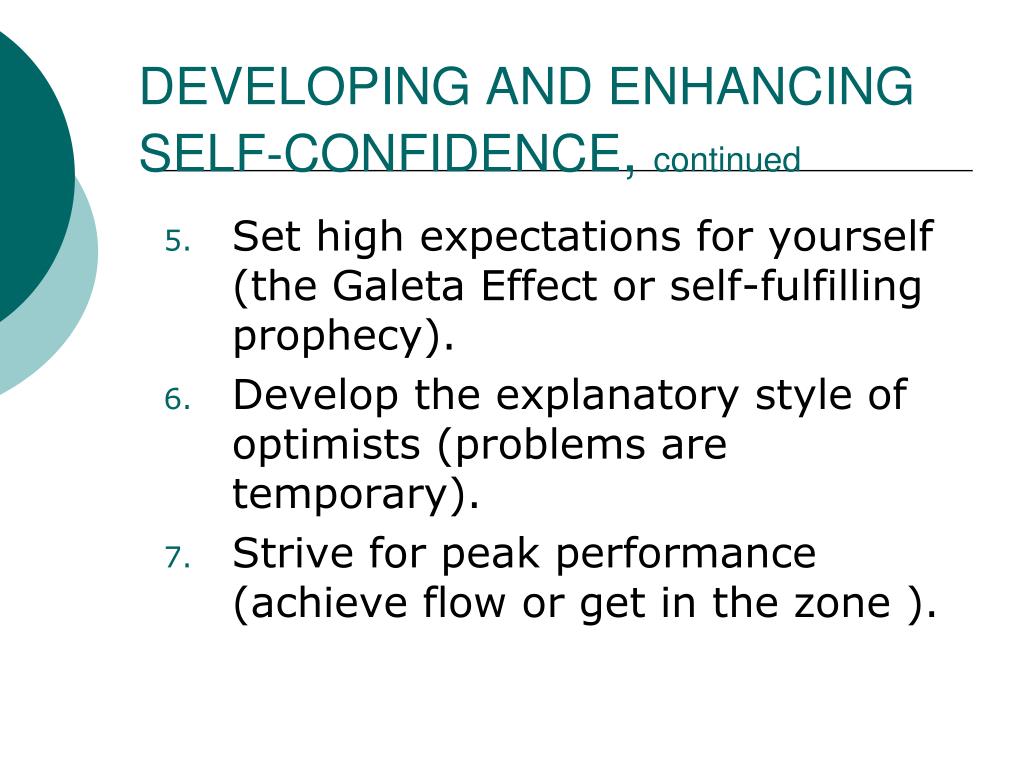 DEVELOPING AND ENHANCING SELF-CONFIDENCE, continued

5. Set high expectations for yourself (the Galeta Effect or self-fulfilling prophecy).
6. Develop the explanatory style of optimists (problems are temporary).
7. Strive for peak performance (achieve flow or get in the zone ).